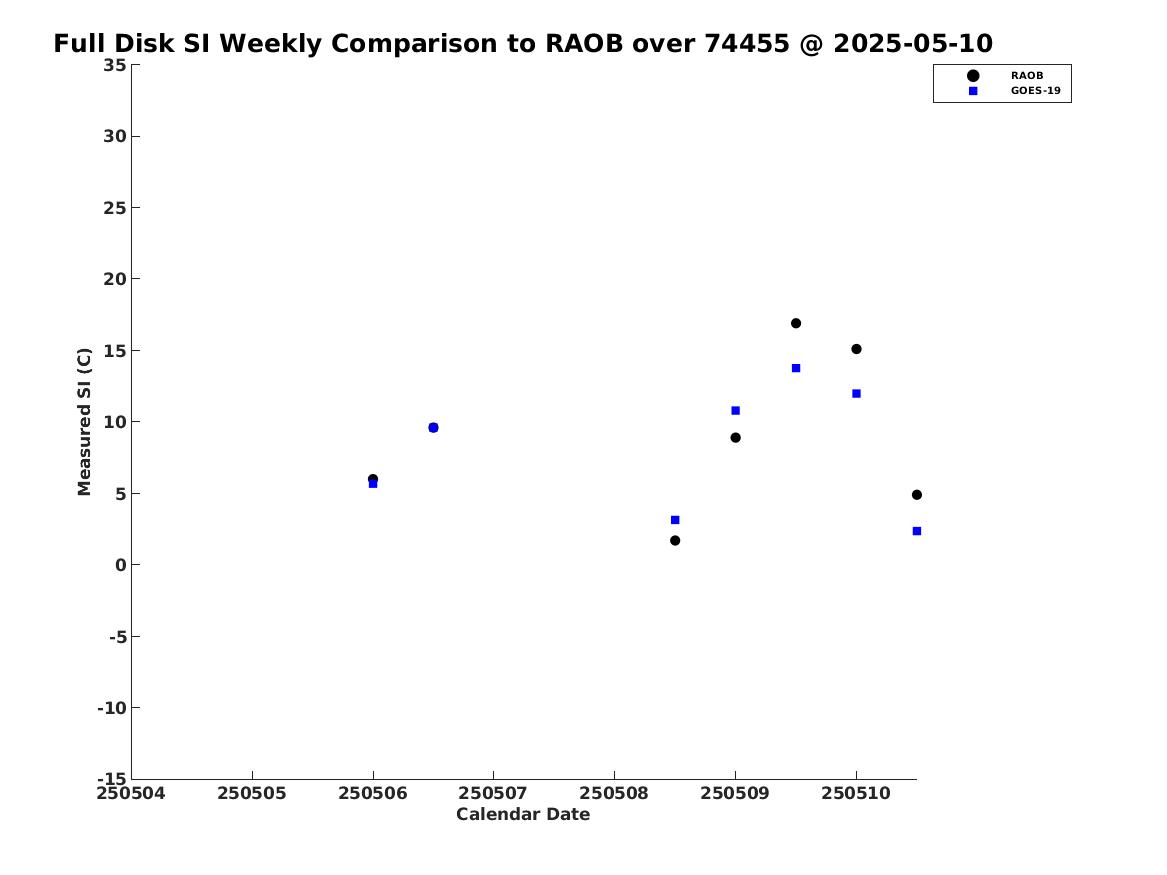 Full Disk SI Weekly Comparison to RAOB over 74455 @ 2025-05-10

RAOB
GOES-19

Measured SI (C)

35
30
25
20
15
10
5
0
-5
-10
-15

250504 250505 250506 250507 250508 250509 250510

Calendar Date